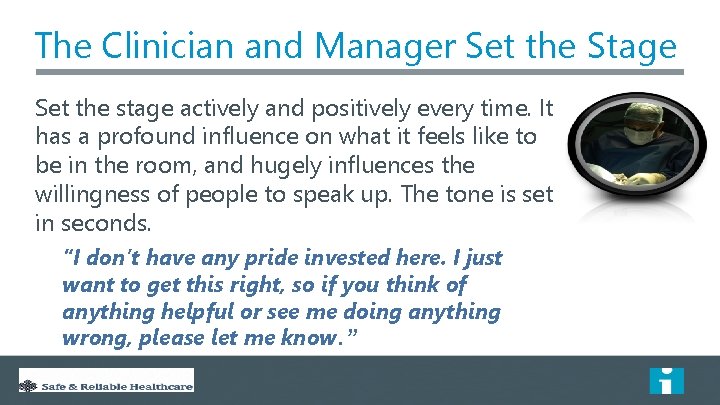 The Clinician and Manager Set the Stage

Set the stage actively and positively every time. It has a profound influence on what it feels like to be in the room, and hugely influences the willingness of people to speak up. The tone is set in seconds.

"I don't have any pride invested here. I just want to get this right, so if you think of anything helpful or see me doing anything wrong, please let me know."

Safe & Reliable Healthcare